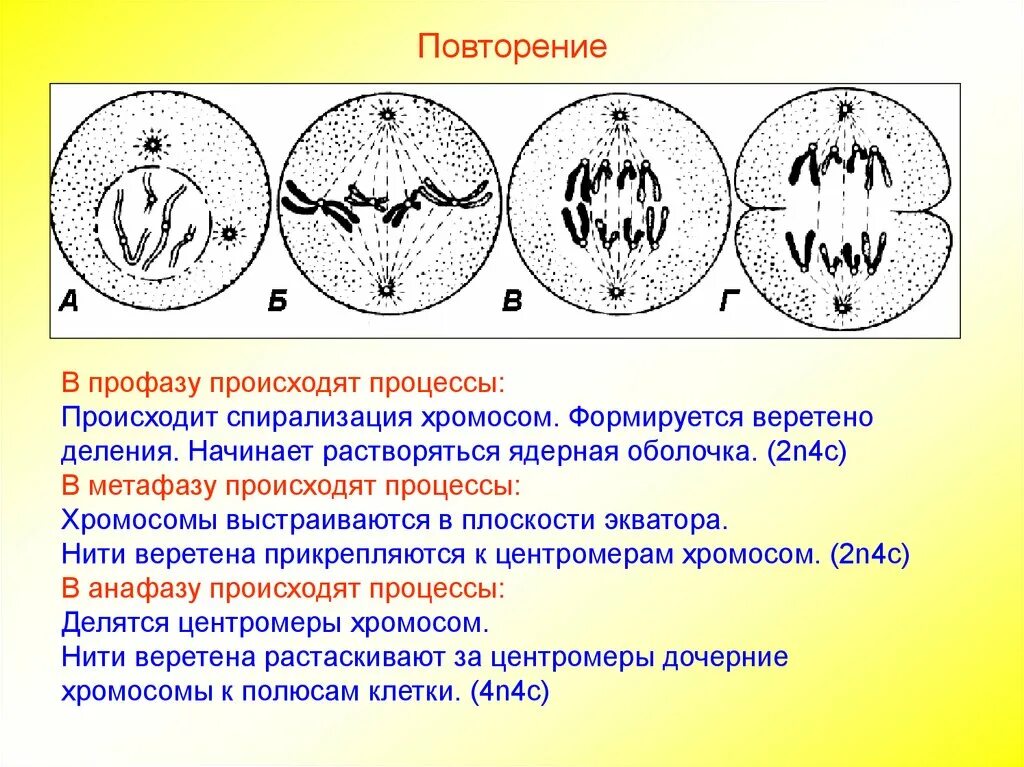 Повторение

А Б В Г

В профазу происходят процессы:
Происходит спирализация хромосом. Формируется веретено деления. Начинает растворяться ядерная оболочка. (2n4c)
В метафазу происходят процессы:
Хромосомы выстраиваются в плоскости экватора.
Нити веретена прикрепляются к центромерам хромосом. (2n4c)
В анафазу происходят процессы:
Делятся центромеры хромосом.
Нити веретена растаскивают за центромеры дочерние хромосомы к полюсам клетки. (4n4c)